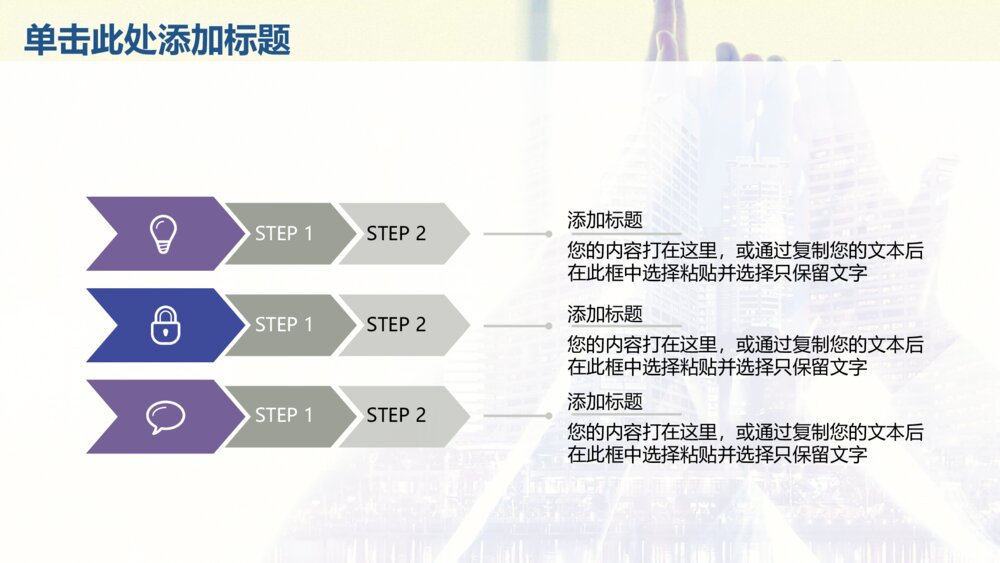 单击此处添加标题

STEP 1 STEP 2

添加标题
您的内容打在这里，或通过复制您的文本后在此框中选择粘贴并选择只保留文字

STEP 1 STEP 2

添加标题
您的内容打在这里，或通过复制您的文本后在此框中选择粘贴并选择只保留文字

STEP 1 STEP 2

添加标题
您的内容打在这里，或通过复制您的文本后在此框中选择粘贴并选择只保留文字